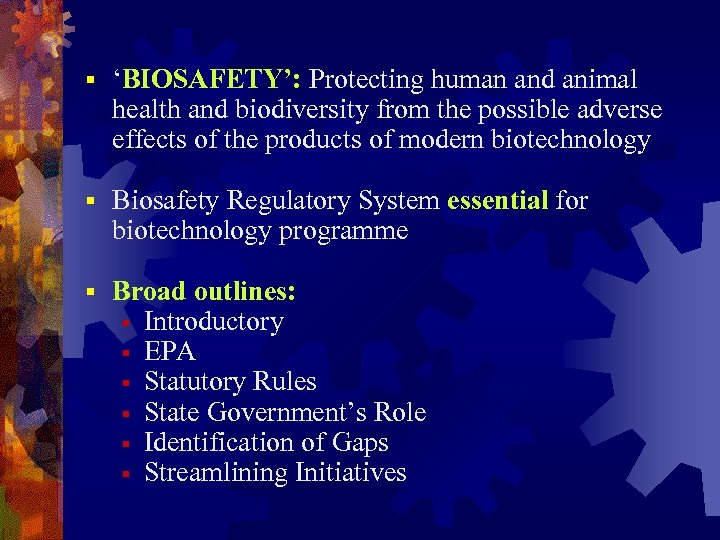 ▪ ‘BIOSAFETY’: Protecting human and animal health and biodiversity from the possible adverse effects of the products of modern biotechnology

▪ Biosafety Regulatory System essential for biotechnology programme

▪ Broad outlines:
▪ Introductory
▪ EPA
▪ Statutory Rules
▪ State Government’s Role
▪ Identification of Gaps
▪ Streamlining Initiatives